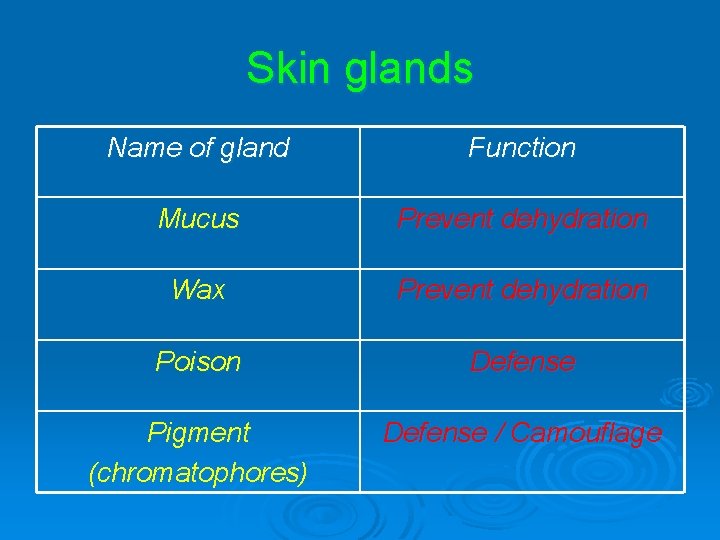 Skin glands

| Name of gland | Function |
|---|---|
| Mucus | Prevent dehydration |
| Wax | Prevent dehydration |
| Poison | Defense |
| Pigment (chromatophores) | Defense / Camouflage |